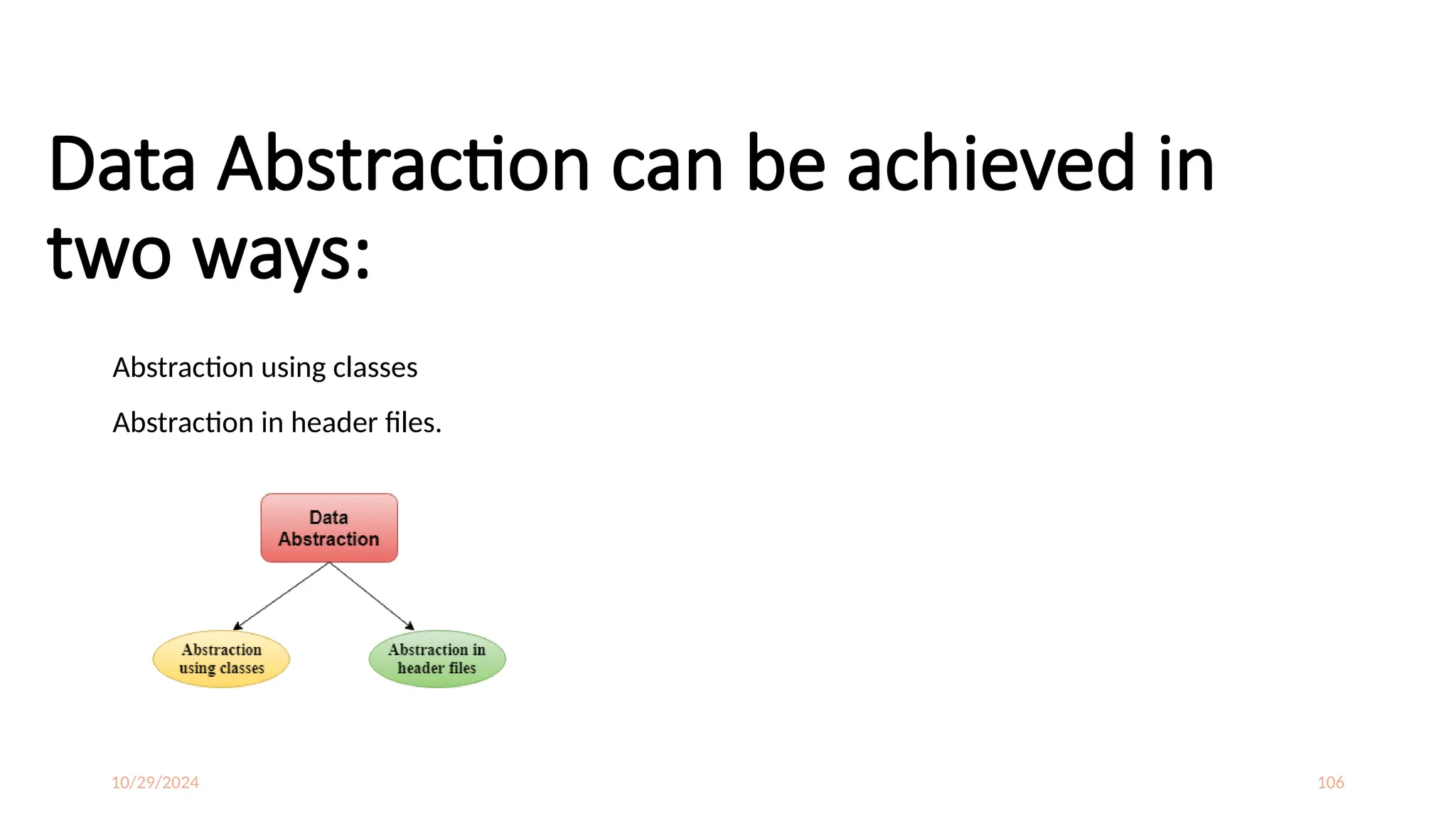 Data Abstraction can be achieved in two ways:

Abstraction using classes

Abstraction in header files.

Data Abstraction

Abstraction using classes

Abstraction in header files

10/29/2024

106